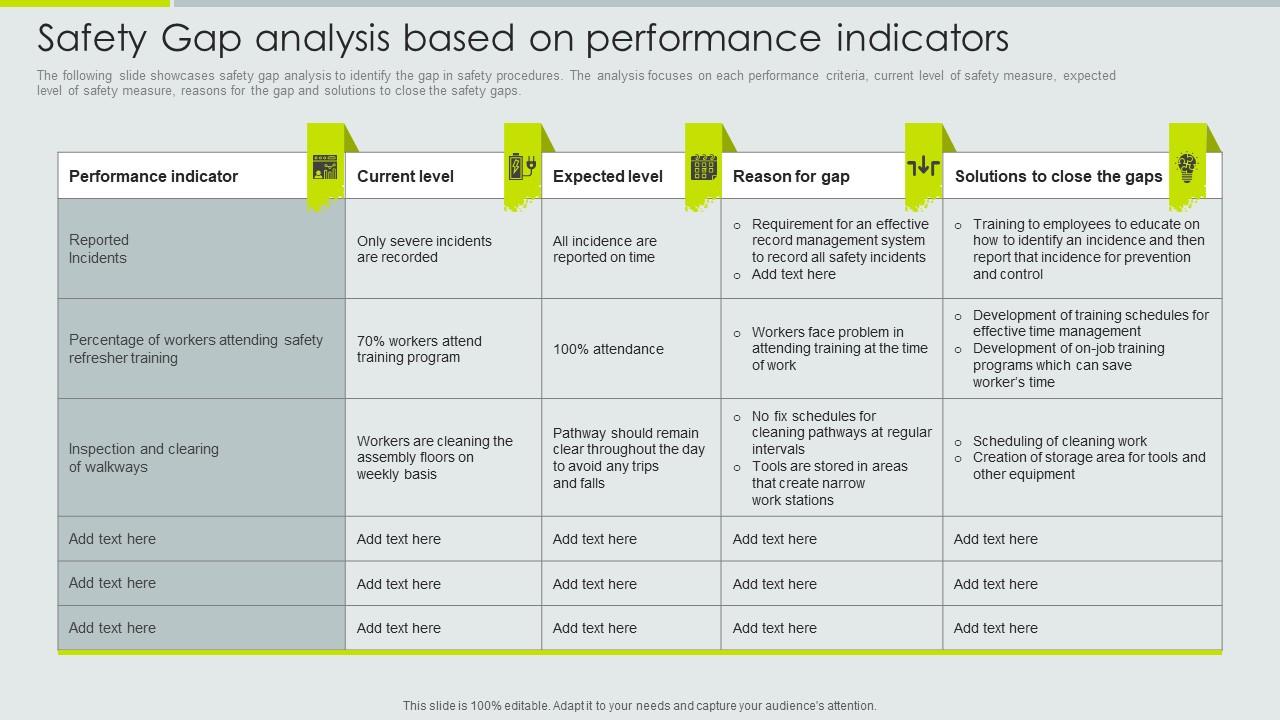 Safety Gap analysis based on performance indicators

The following slide showcases safety gap analysis to identify the gap in safety procedures. The analysis focuses on each performance criteria, current level of safety measure, expected level of safety measure, reasons for the gap and solutions to close the safety gaps.

| Performance indicator | Current level | Expected level | Reason for gap | Solutions to close the gaps |
|---|---|---|---|---|
| Reported Incidents | Only severe incidents are recorded | All incidence are reported on time | o Requirement for an effective record management system to record all safety incidents o Add text here | o Training to employees to educate on how to identify an incidence and then report that incidence for prevention and control |
| Percentage of workers attending safety refresher training | 70% workers attend training program | 100% attendance | o Workers face problem in attending training at the time of work | o Development of training schedules for effective time management o Development of on-job training programs which can save worker's time |
| Inspection and clearing of walkways | Workers are cleaning the assembly floors on weekly basis | Pathway should remain clear throughout the day to avoid any trips and falls | o No fix schedules for cleaning pathways at regular intervals o Tools are stored in areas that create narrow work stations | o Scheduling of cleaning work o Creation of storage area for tools and other equipment |
| Add text here | Add text here | Add text here | Add text here | Add text here |
| Add text here | Add text here | Add text here | Add text here | Add text here |
| Add text here | Add text here | Add text here | Add text here | Add text here |

This slide is 100% editable. Adapt it to your needs and capture your audience's attention.